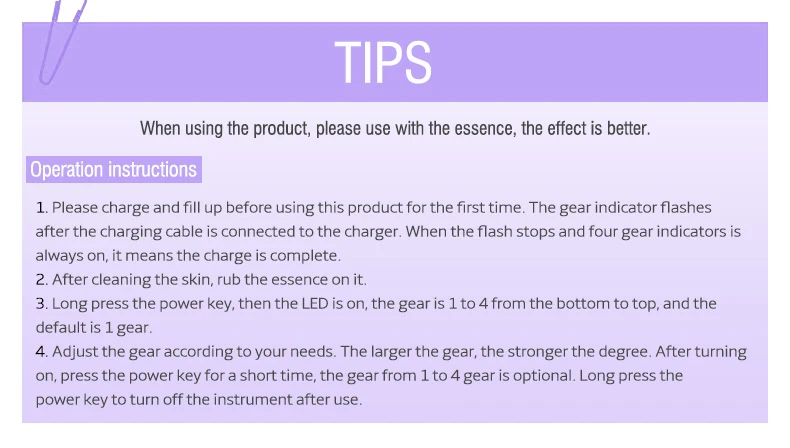 TIPS

When using the product, please use with the essence, the effect is better.

Operation instructions

1. Please charge and fill up before using this product for the first time. The gear indicator flashes after the charging cable is connected to the charger. When the flash stops and four gear indicators is always on, it means the charge is complete.
2. After cleaning the skin, rub the essence on it.
3. Long press the power key, then the LED is on, the gear is 1 to 4 from the bottom to top, and the default is 1 gear.
4. Adjust the gear according to your needs. The larger the gear, the stronger the degree. After turning on, press the power key for a short time, the gear from 1 to 4 gear is optional. Long press the power key to turn off the instrument after use.